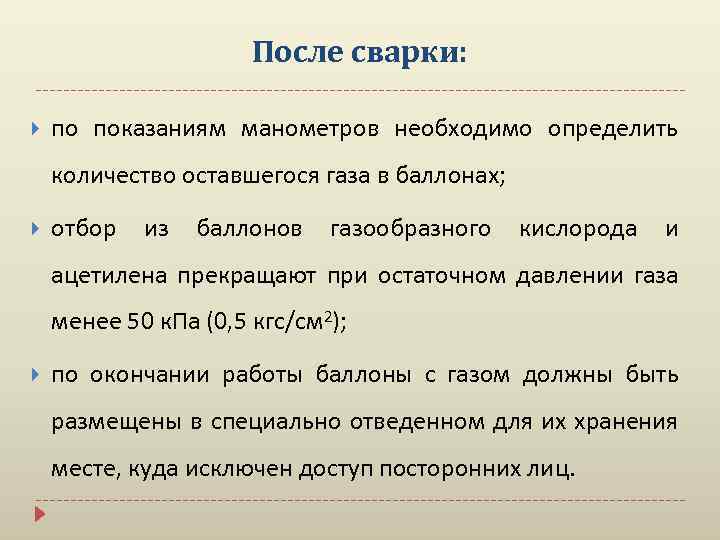 После сварки:

по показаниям манометров необходимо определить количество оставшегося газа в баллонах;

отбор из баллонов газообразного кислорода и ацетилена прекращают при остаточном давлении газа менее 50 кПа (0,5 кгс/см$^2$);

по окончании работы баллоны с газом должны быть размещены в специально отведенном для их хранения месте, куда исключен доступ посторонних лиц.